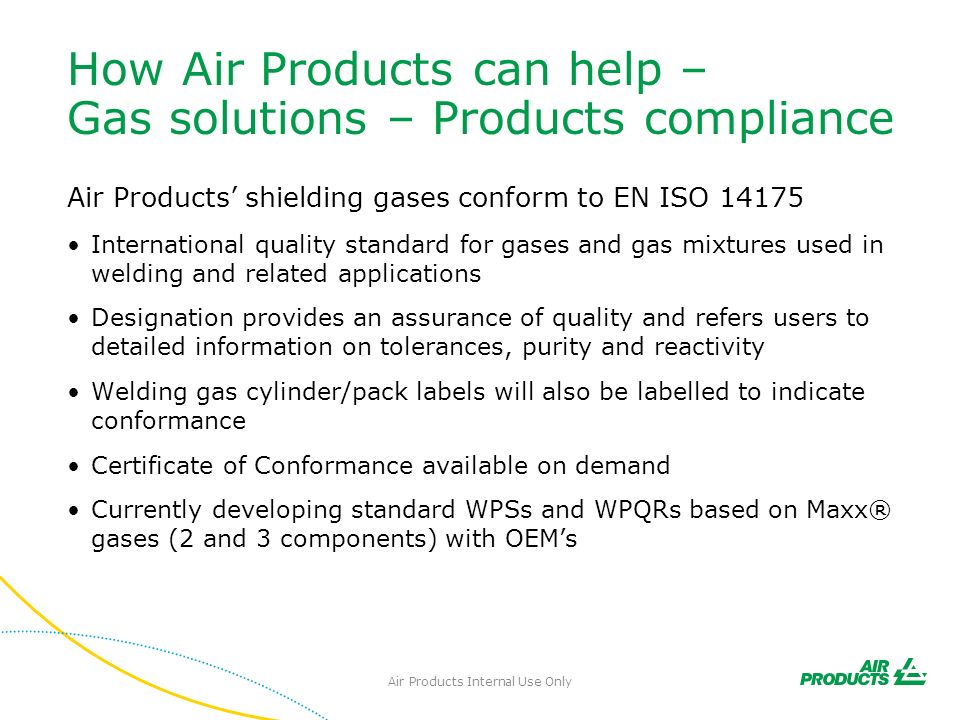 How Air Products can help –
Gas solutions – Products compliance

Air Products' shielding gases conform to EN ISO 14175

• International quality standard for gases and gas mixtures used in welding and related applications

• Designation provides an assurance of quality and refers users to detailed information on tolerances, purity and reactivity

• Welding gas cylinder/pack labels will also be labelled to indicate conformance

• Certificate of Conformance available on demand

• Currently developing standard WPSs and WPQRs based on Maxx® gases (2 and 3 components) with OEM's

Air Products Internal Use Only

AIR PRODUCTS